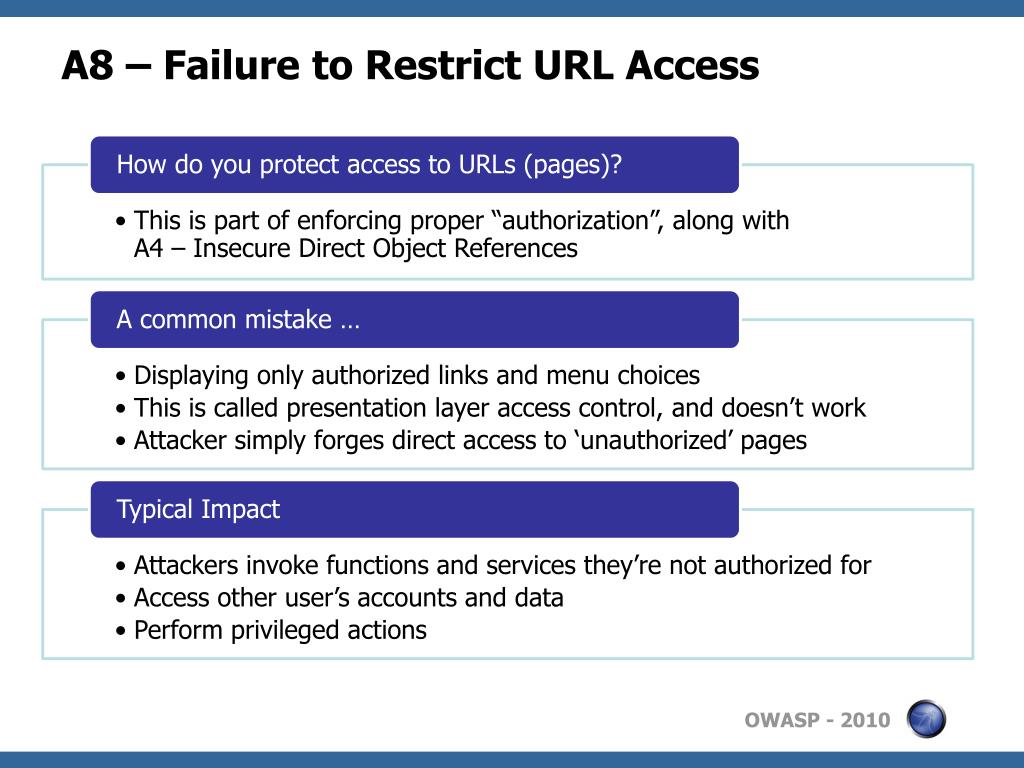 A8 – Failure to Restrict URL Access

How do you protect access to URLs (pages)?

• This is part of enforcing proper “authorization”, along with A4 – Insecure Direct Object References

A common mistake …

• Displaying only authorized links and menu choices
• This is called presentation layer access control, and doesn’t work
• Attacker simply forges direct access to ‘unauthorized’ pages

Typical Impact

• Attackers invoke functions and services they’re not authorized for
• Access other user’s accounts and data
• Perform privileged actions

OWASP - 2010